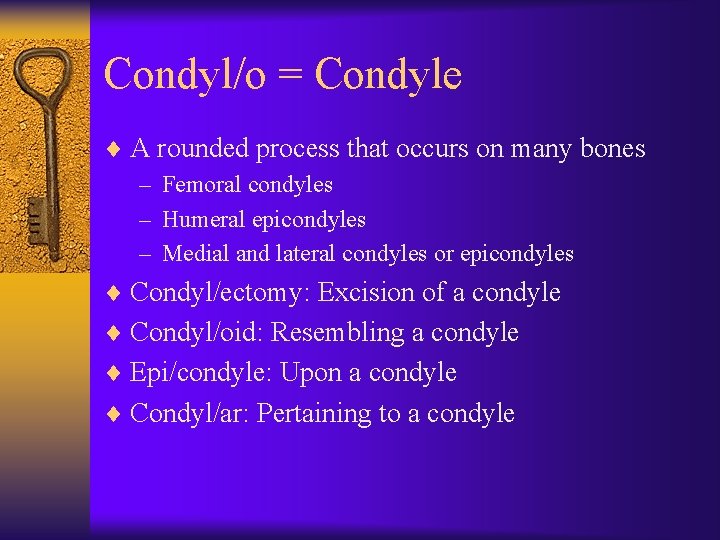 Condyl/o = Condyle

♦ A rounded process that occurs on many bones
– Femoral condyles
– Humeral epicondyles
– Medial and lateral condyles or epicondyles
♦ Condyl/ectomy: Excision of a condyle
♦ Condyl/oid: Resembling a condyle
♦ Epi/condyle: Upon a condyle
♦ Condyl/ar: Pertaining to a condyle